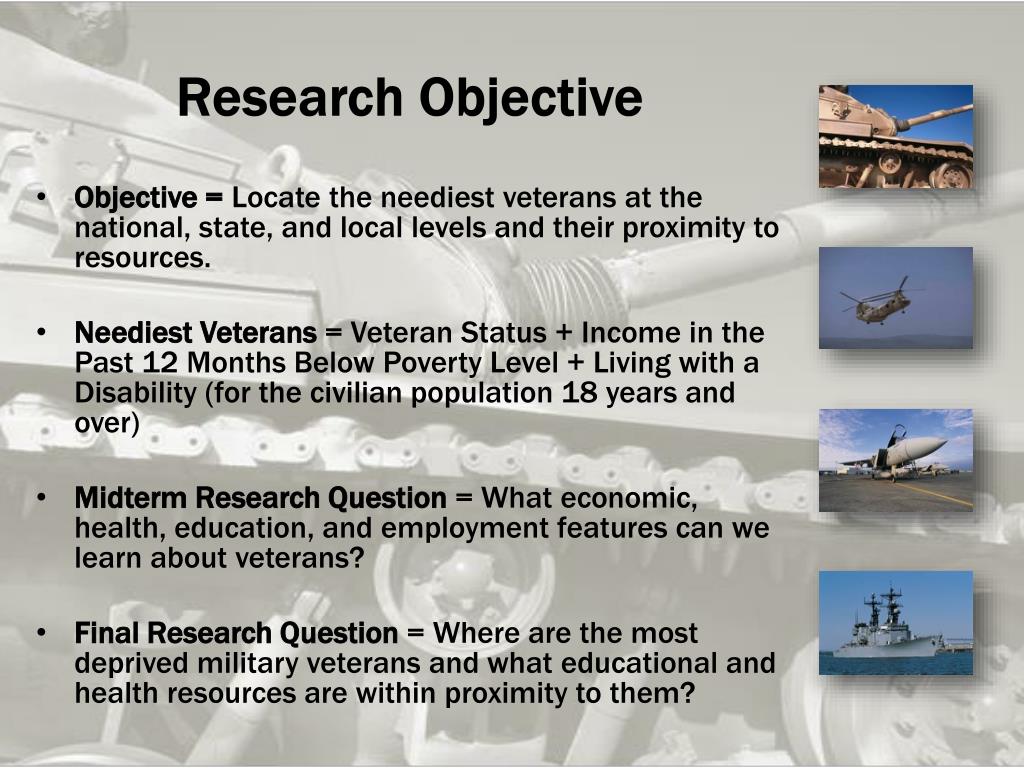 Research Objective

• Objective = Locate the neediest veterans at the national, state, and local levels and their proximity to resources.

• Neediest Veterans = Veteran Status + Income in the Past 12 Months Below Poverty Level + Living with a Disability (for the civilian population 18 years and over)

• Midterm Research Question = What economic, health, education, and employment features can we learn about veterans?

• Final Research Question = Where are the most deprived military veterans and what educational and health resources are within proximity to them?